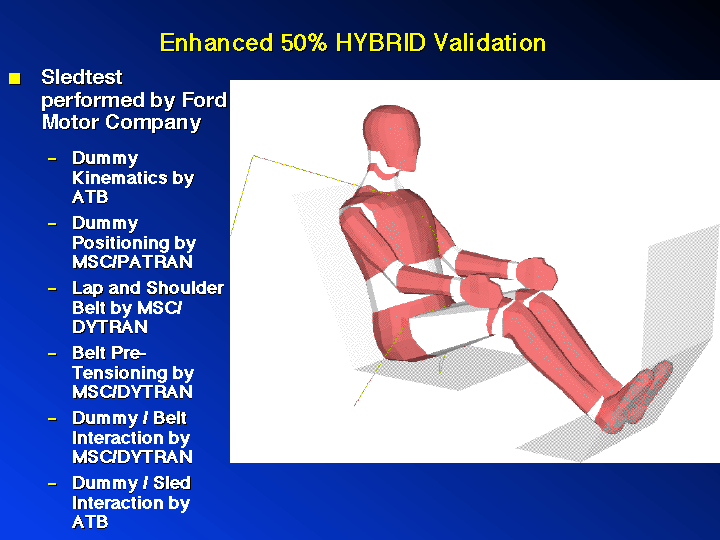 Enhanced 50% HYBRID Validation

■ Sledtest performed by Ford Motor Company

– Dummy Kinematics by ATB

– Dummy Positioning by MSC/PATRAN

– Lap and Shoulder Belt by MSC/DYTRAN

– Belt Pre-Tensioning by MSC/DYTRAN

– Dummy / Belt Interaction by MSC/DYTRAN

– Dummy / Sled Interaction by ATB